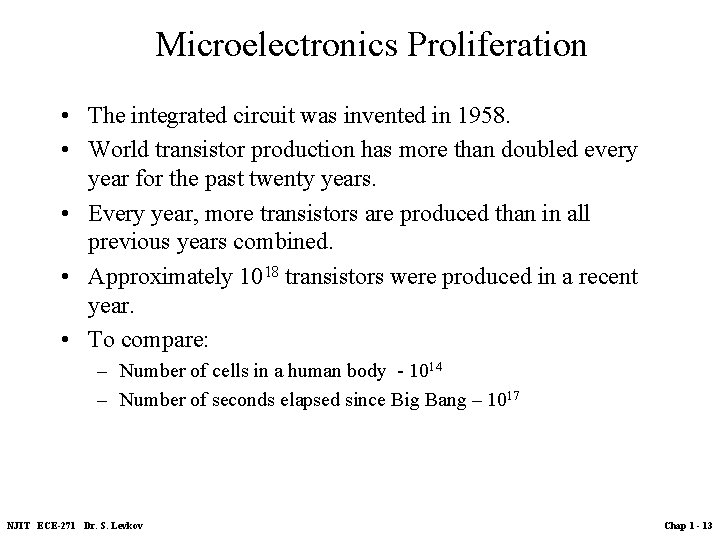 Microelectronics Proliferation

• The integrated circuit was invented in 1958.
• World transistor production has more than doubled every year for the past twenty years.
• Every year, more transistors are produced than in all previous years combined.
• Approximately $10^{18}$ transistors were produced in a recent year.
• To compare:
– Number of cells in a human body - $10^{14}$
– Number of seconds elapsed since Big Bang – $10^{17}$

NJIT ECE-271 Dr. S. Levkov

Chap 1 - 13